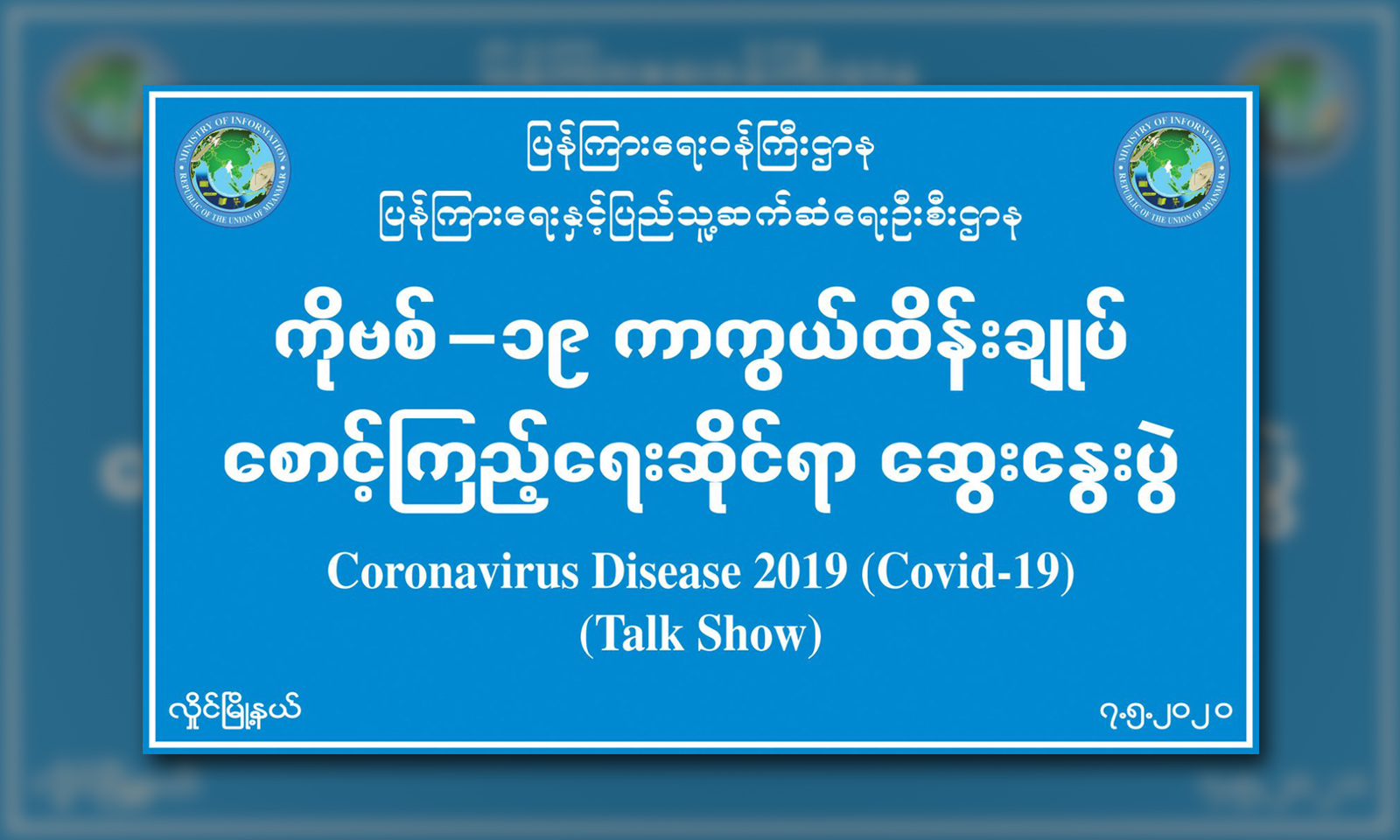 MINISTRY OF INFORMATION
REPUBLIC OF THE UNION OF MYANMAR

ပြန်ကြားရေးဝန်ကြီးဌာန
ပြန်ကြားရေးနှင့်ပြည်သူ့ဆက်ဆံရေးဦးစီးဌာန

MINISTRY OF INFORMATION
REPUBLIC OF THE UNION OF MYANMAR

ကိုဗစ်–၁၉ ကာကွယ်ထိန်းချုပ်
စောင့်ကြည့်ရေးဆိုင်ရာ ဆွေးနွေးပွဲ

Coronavirus Disease 2019 (Covid-19)
(Talk Show)

လှိုင်မြို့နယ်

၇.၅.၂၀၂၀